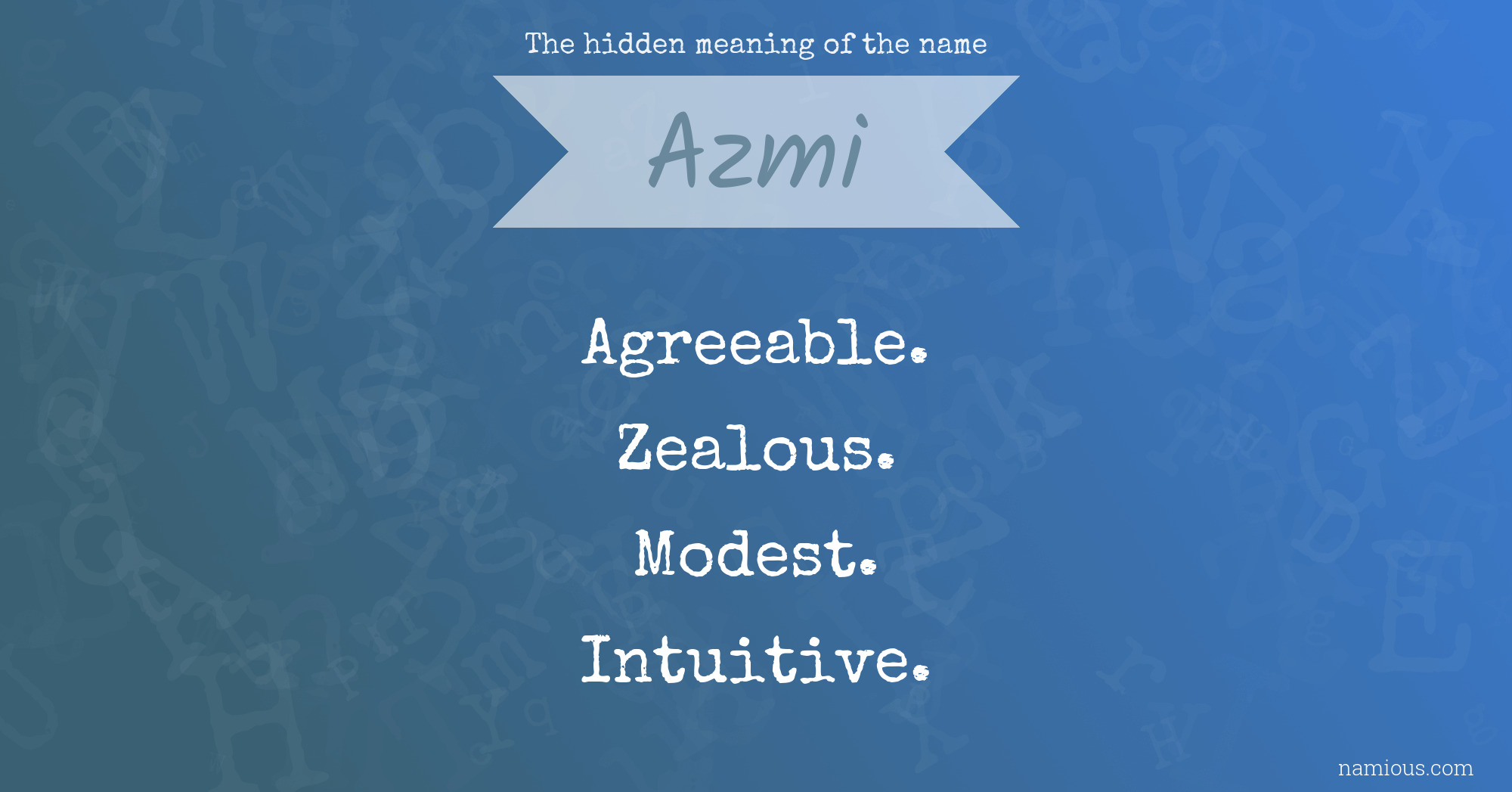 The hidden meaning of the name

Azmi

Agreeable.

Zealous.

Modest.

Intuitive.

namious.com